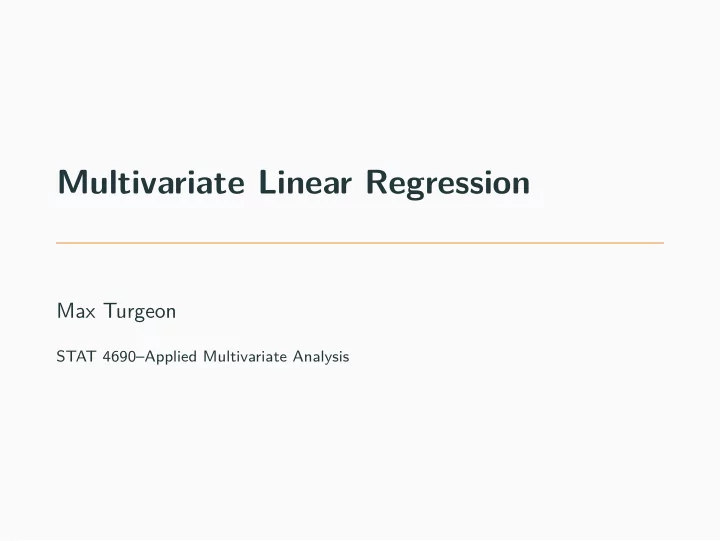 Multivariate Linear Regression

Max Turgeon

STAT 4690–Applied Multivariate Analysis